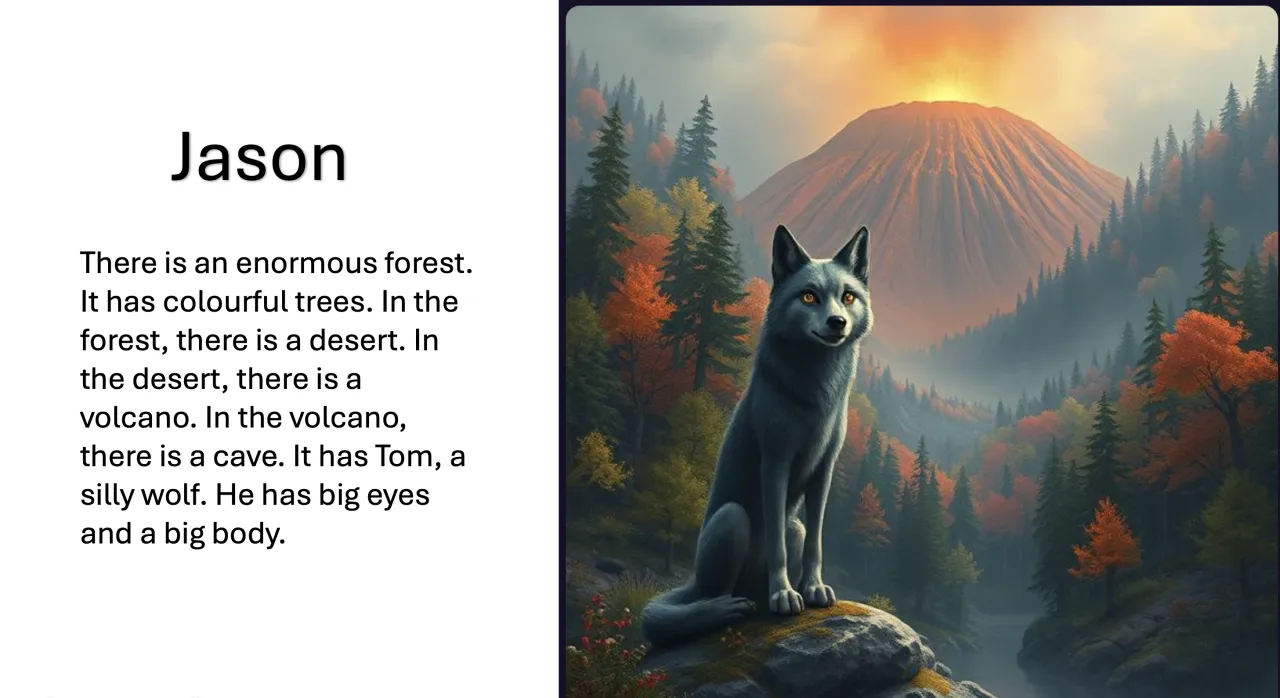 Jason

There is an enormous forest. It has colourful trees. In the forest, there is a desert. In the desert, there is a volcano. In the volcano, there is a cave. It has Tom, a silly wolf. He has big eyes and a big body.